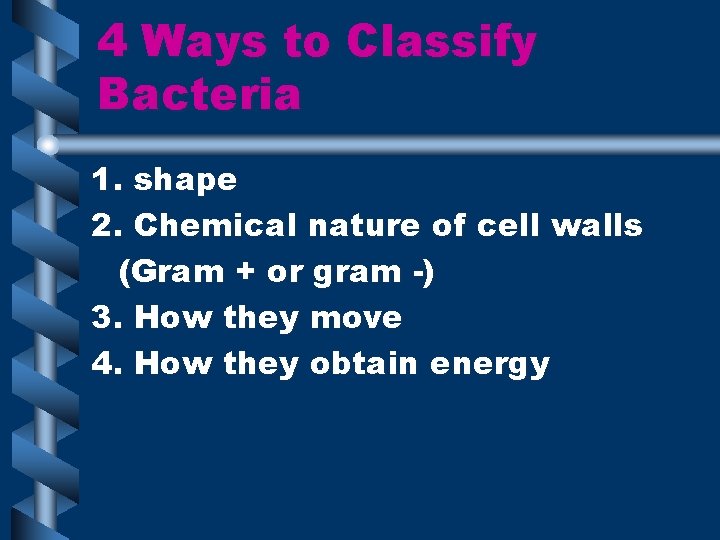 4 Ways to Classify Bacteria

1. shape
2. Chemical nature of cell walls (Gram + or gram -)
3. How they move
4. How they obtain energy